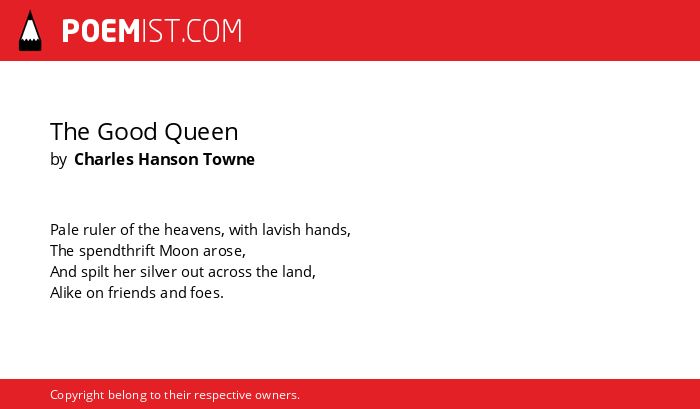 POEMIST.COM

The Good Queen
by Charles Hanson Towne

Pale ruler of the heavens, with lavish hands,
The spendthrift Moon arose,
And spilt her silver out across the land,
Alike on friends and foes.

Copyright belong to their respective owners.